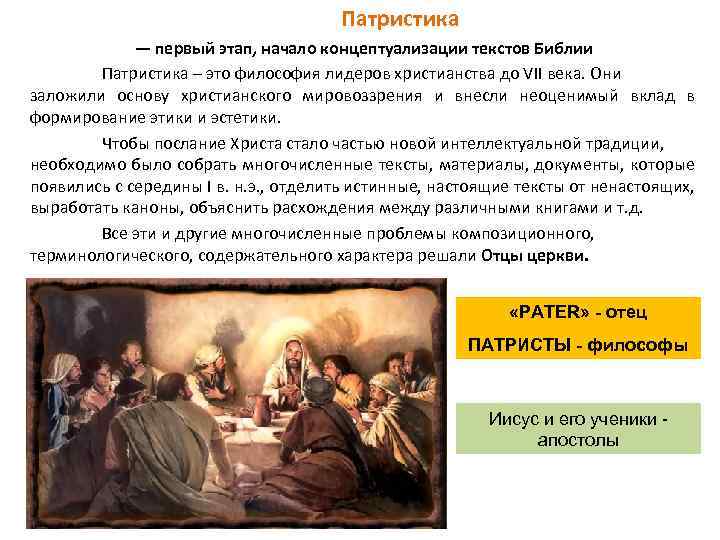 Патристика

— первый этап, начало концептуализации текстов Библии

Патристика – это философия лидеров христианства до VII века. Они заложили основу христианского мировоззрения и внесли неоценимый вклад в формирование этики и эстетики.

Чтобы послание Христа стало частью новой интеллектуальной традиции, необходимо было собрать многочисленные тексты, материалы, документы, которые появились с середины I в. н.э., отделить истинные, настоящие тексты от ненастоящих, выработать каноны, объяснить расхождения между различными книгами и т.д.

Все эти и другие многочисленные проблемы композиционного, терминологического, содержательного характера решали Отцы церкви.

«PATER» - отец

ПАТРИСТЫ - философы

Иисус и его ученики - апостолы